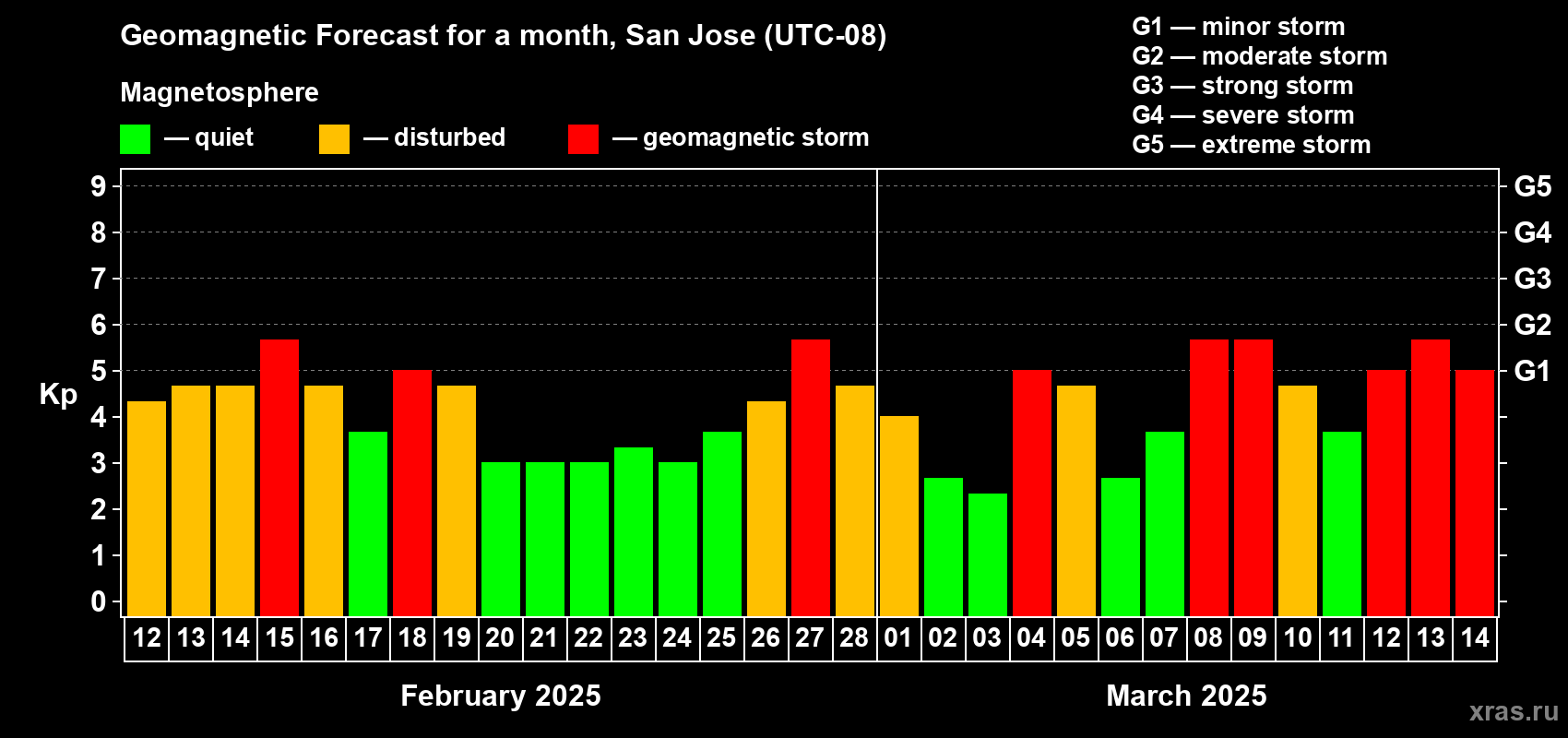 Geomagnetic Forecast for a month, San Jose (UTC-08)

Magnetosphere

— quiet — disturbed — geomagnetic storm

G1 — minor storm
G2 — moderate storm
G3 — strong storm
G4 — severe storm
G5 — extreme storm

Kp

9
8
7
6
5
4
3
2
1
0

G5
G4
G3
G2
G1

12 13 14 15 16 17 18 19 20 21 22 23 24 25 26 27 28 01 02 03 04 05 06 07 08 09 10 11 12 13 14

February 2025

March 2025

xras.ru